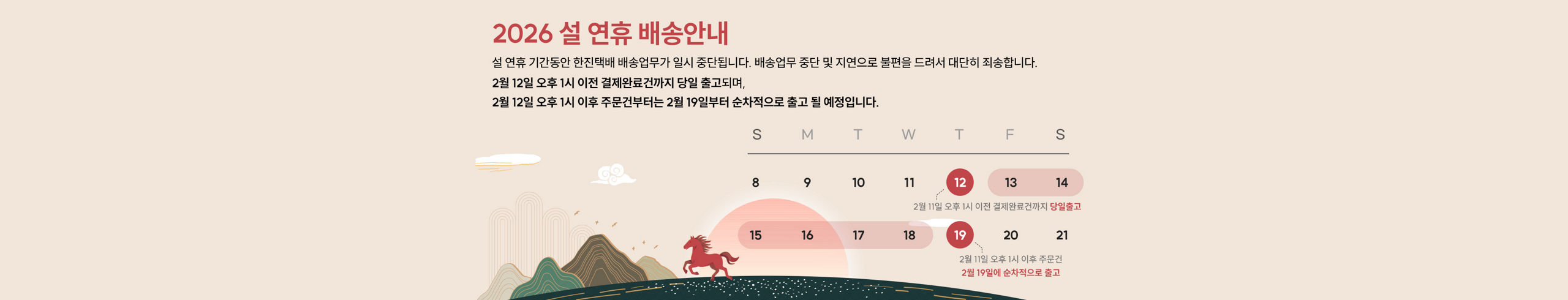 2026 설 연휴 배송안내

설 연휴 기간동안 한진택배 배송업무가 일시 중단됩니다. 배송업무 중단 및 지연으로 불편을 드려서 대단히 죄송합니다.
2월 12일 오후 1시 이전 결제완료건까지 당일 출고되며,
2월 12일 오후 1시 이후 주문건부터는 2월 19일부터 순차적으로 출고 될 예정입니다.

| S | M | T | W | T | F | S |
|---|---|---|---|---|---|---|
| 8 | 9 | 10 | 11 | 12 | 13 | 14 |
| 15 | 16 | 17 | 18 | 19 | 20 | 21 |

2월 11일 오후 1시 이전 결제완료건까지 당일출고

2월 11일 오후 1시 이후 주문건
2월 19일에 순차적으로 출고